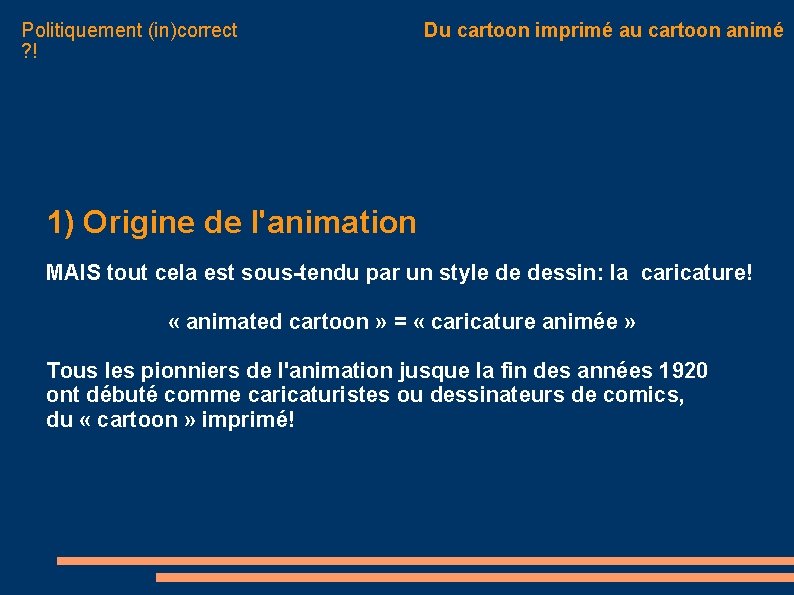 Politiquement (in)correct ?!

Du cartoon imprimé au cartoon animé

1) Origine de l'animation

MAIS tout cela est sous-tendu par un style de dessin: la caricature!

« animated cartoon » = « caricature animée »

Tous les pionniers de l'animation jusque la fin des années 1920 ont débuté comme caricaturistes ou dessinateurs de comics, du « cartoon » imprimé!